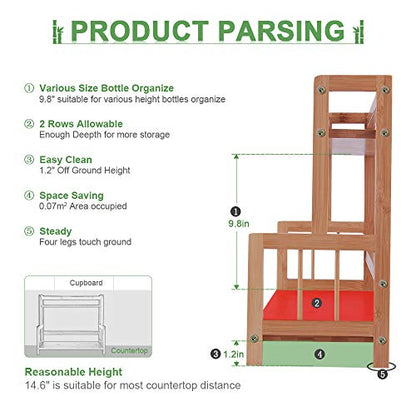 PRODUCT PARSING

① Various Size Bottle Organize
9.8" suitable for various height bottles organize

② 2 Rows Allowable
Enough Deepth for more storage

③ Easy Clean
1.2" Off Ground Height

④ Space Saving
0.07m² Area occupied

⑤ Steady
Four legs touch ground

Cupboard

Countertop

Reasonable Height
14.6" is suitable for most countertop distance

❶
9.8in

❷

❸ 1.2in

❹

❺